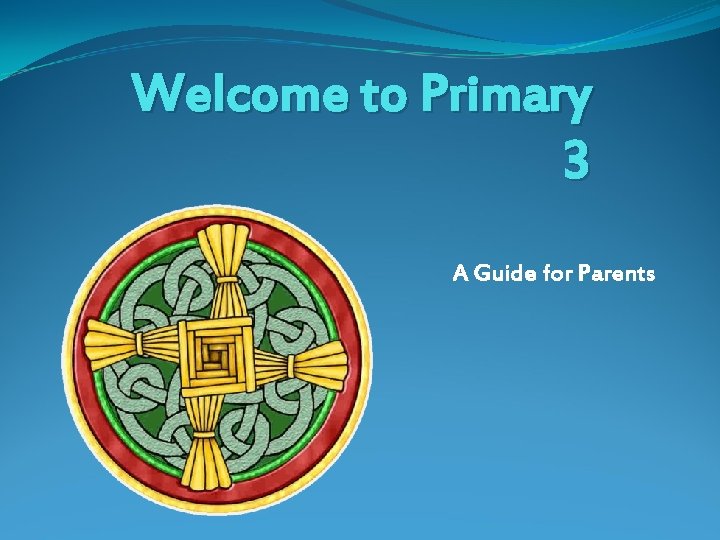 Welcome to Primary 3

A Guide for Parents